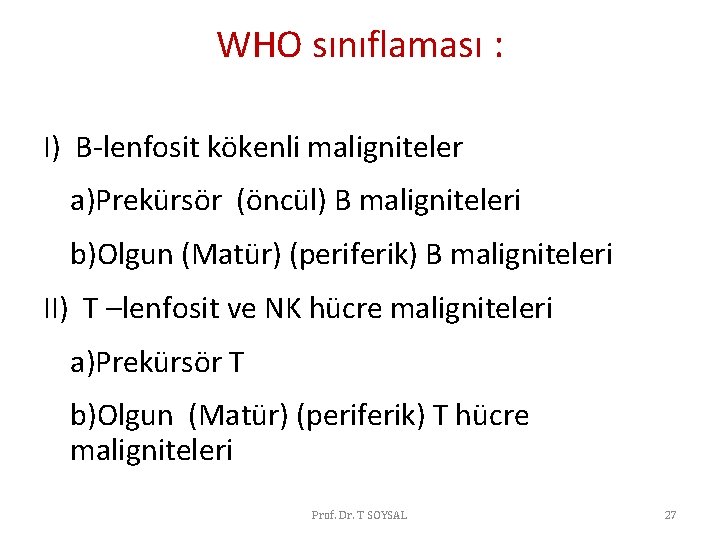 WHO sınıflaması :

I) B-lenfosit kökenli maligniteler

a)Prekürsör (öncül) B maligniteleri

b)Olgun (Matür) (periferik) B maligniteleri

II) T –lenfosit ve NK hücre maligniteleri

a)Prekürsör T

b)Olgun (Matür) (periferik) T hücre maligniteleri

Prof. Dr. T SOYSAL

27